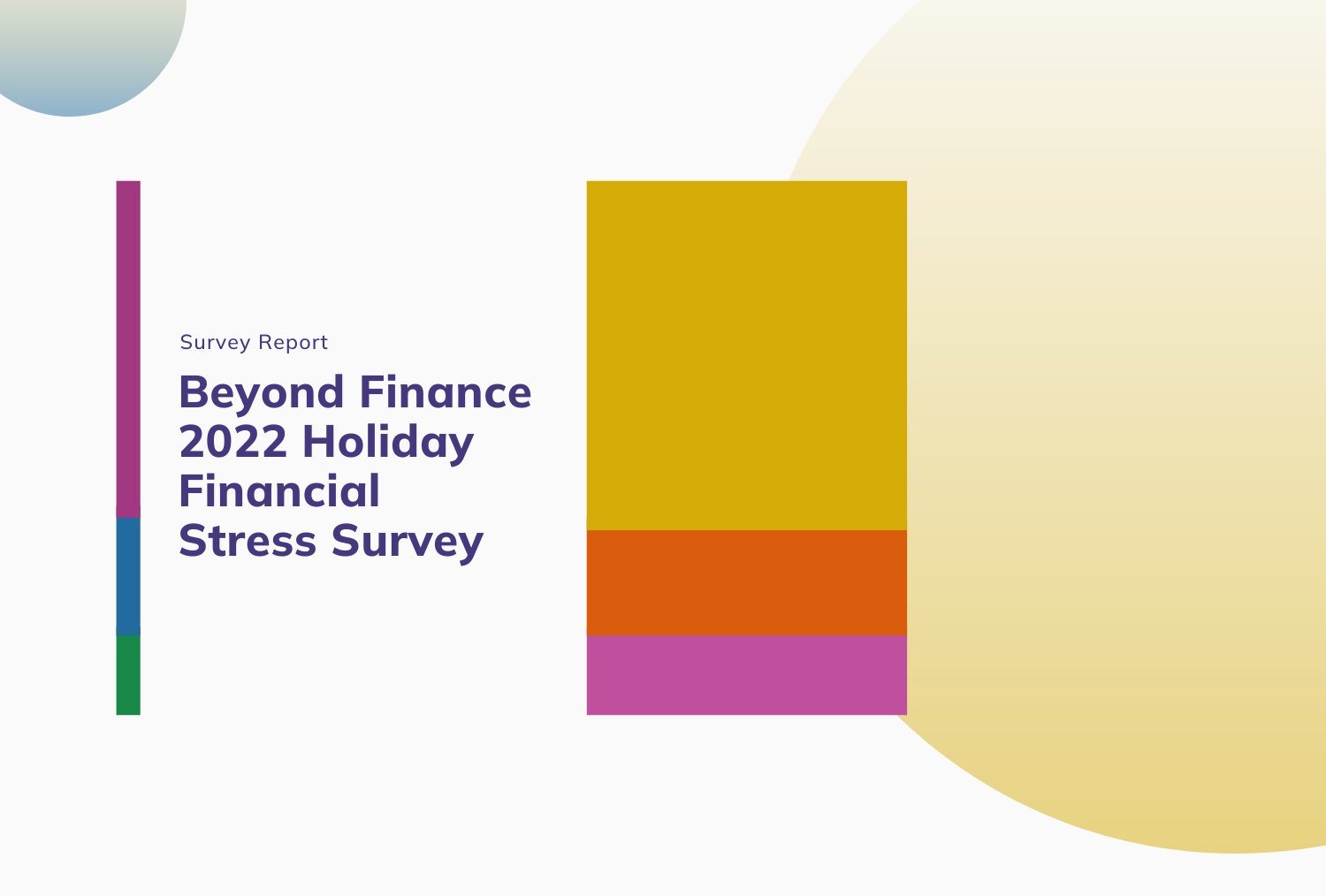 Survey Report

Beyond Finance 2022 Holiday Financial Stress Survey